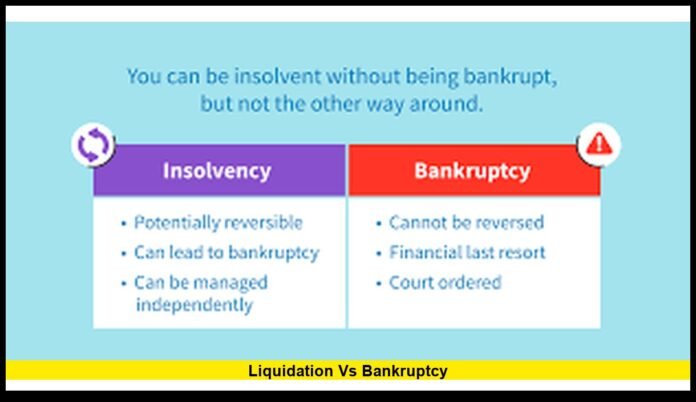 You can be insolvent without being bankrupt, but not the other way around.

| Insolvency | Bankruptcy |
|---|---|
| • Potentially reversible<br>• Can lead to bankruptcy<br>• Can be managed independently | • Cannot be reversed<br>• Financial last resort<br>• Court ordered |

Liquidation Vs Bankruptcy